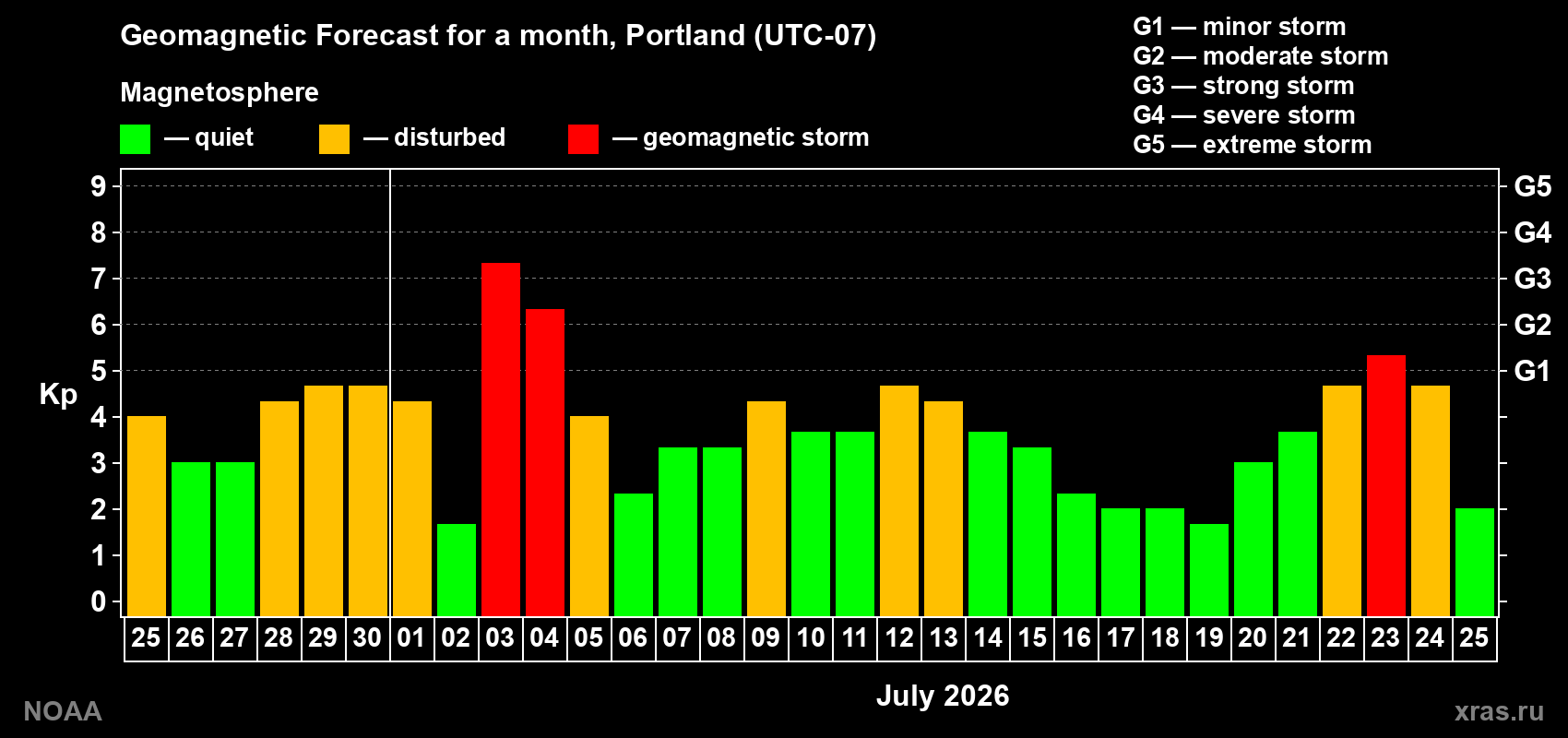 Geomagnetic Forecast for a month, Portland (UTC-07)

Magnetosphere

— quiet — disturbed — geomagnetic storm

G1 — minor storm
G2 — moderate storm
G3 — strong storm
G4 — severe storm
G5 — extreme storm

Kp

9 8 7 6 5 4 3 2 1 0

G5 G4 G3 G2 G1

25 26 27 28 29 30 01 02 03 04 05 06 07 08 09 10 11 12 13 14 15 16 17 18 19 20 21 22 23 24 25

July 2026

NOAA

xras.ru